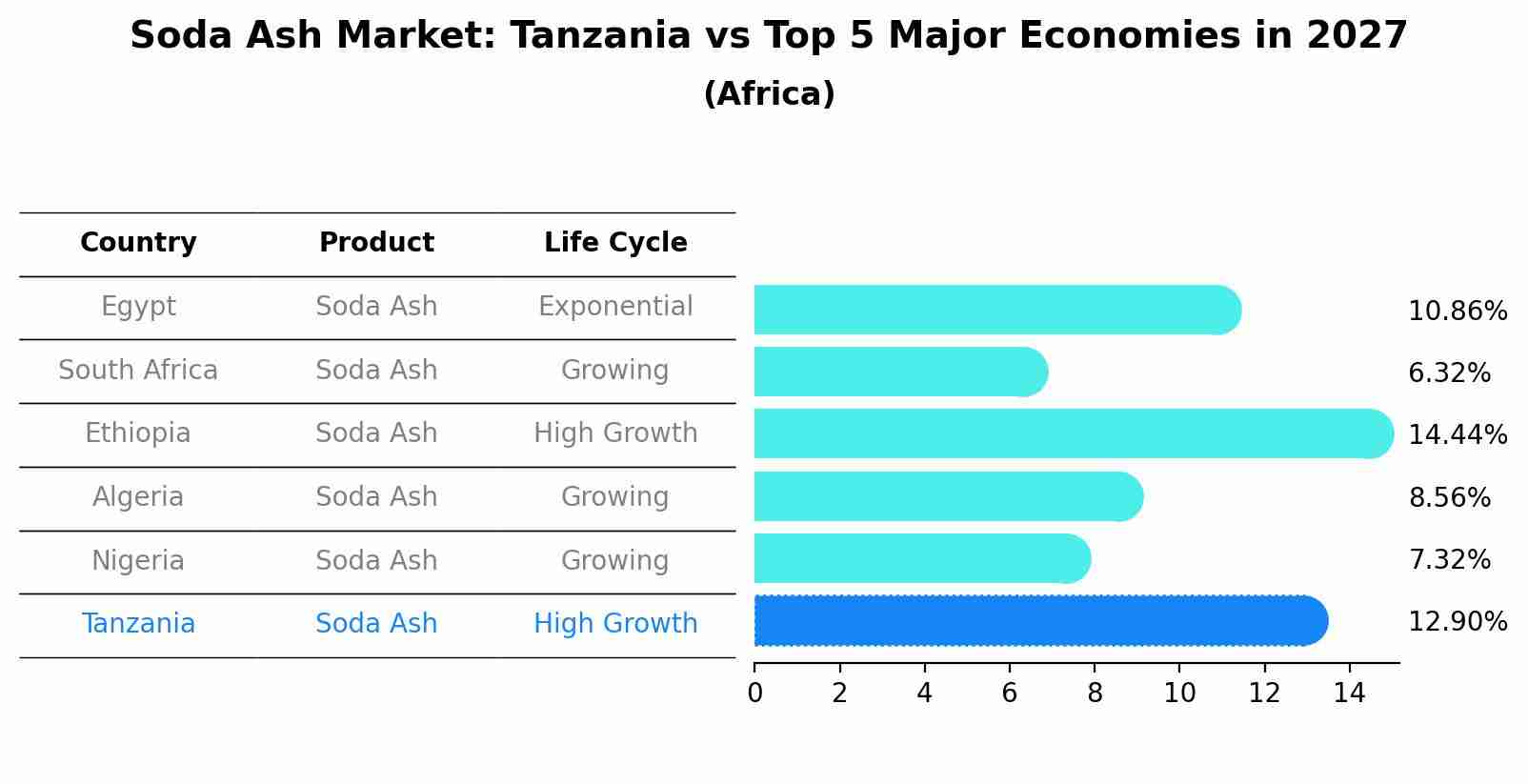 Soda Ash Market: Tanzania vs Top 5 Major Economies in 2027
(Africa)

| Country | Product | Life Cycle |
|---|---|---|
| Egypt | Soda Ash | Exponential |
| South Africa | Soda Ash | Growing |
| Ethiopia | Soda Ash | High Growth |
| Algeria | Soda Ash | Growing |
| Nigeria | Soda Ash | Growing |
| Tanzania | Soda Ash | High Growth |

10.86%
6.32%
14.44%
8.56%
7.32%
12.90%

0 2 4 6 8 10 12 14